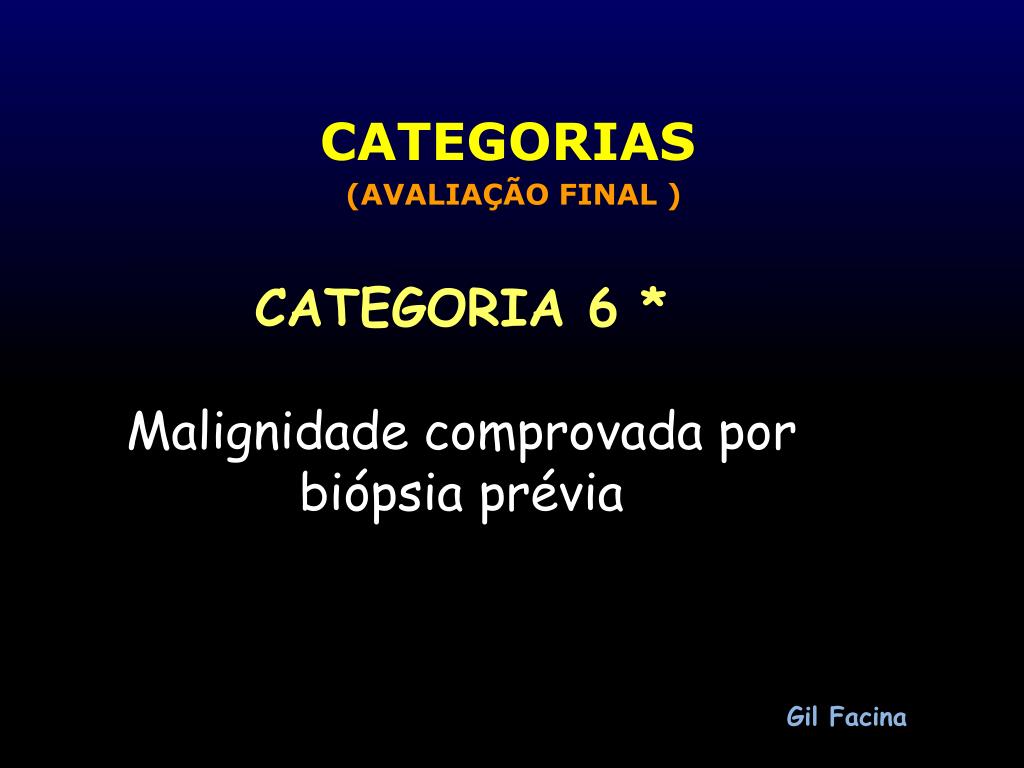 CATEGORIAS
(AVALIAÇÃO FINAL )

CATEGORIA 6 *

Malignidade comprovada por biópsia prévia

Gil Facina